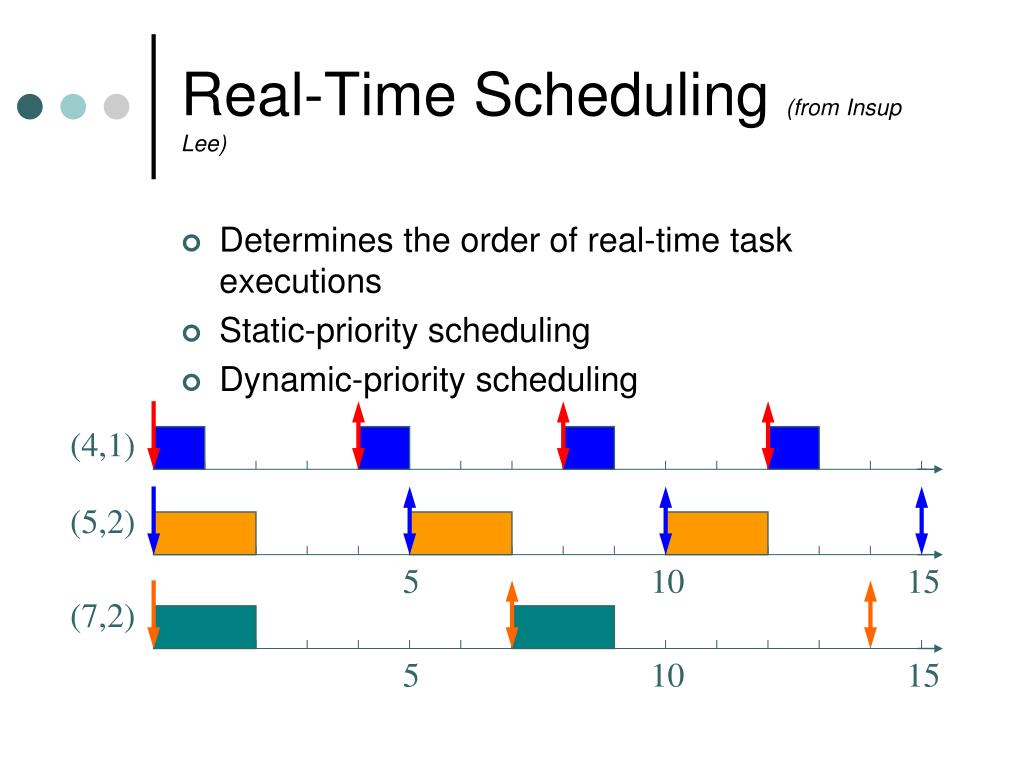 Real-Time Scheduling (from Insup Lee)

Determines the order of real-time task executions

Static-priority scheduling

Dynamic-priority scheduling

(4,1)

(5,2)

5 10 15

(7,2)

5 10 15